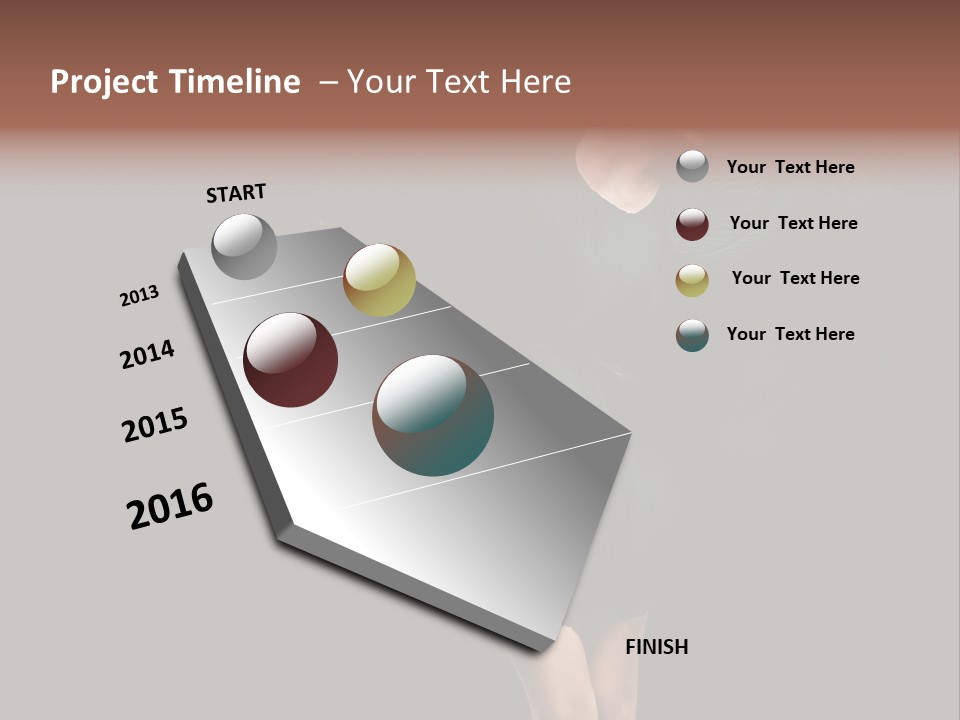 Project Timeline – Your Text Here

START

2013

2014

2015

2016

FINISH

Your Text Here

Your Text Here

Your Text Here

Your Text Here